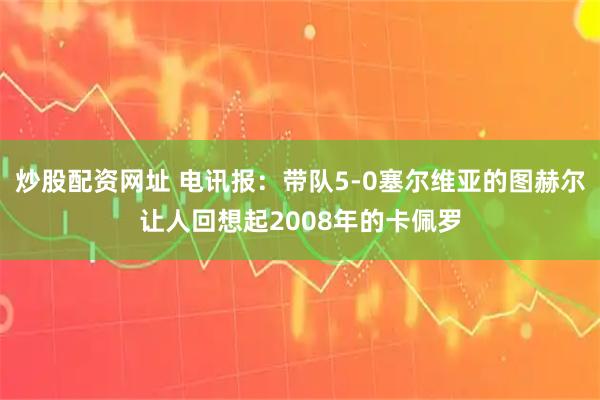 炒股配资网址 电讯报：带队5-0塞尔维亚的图赫尔让人回想起2008年的卡佩罗